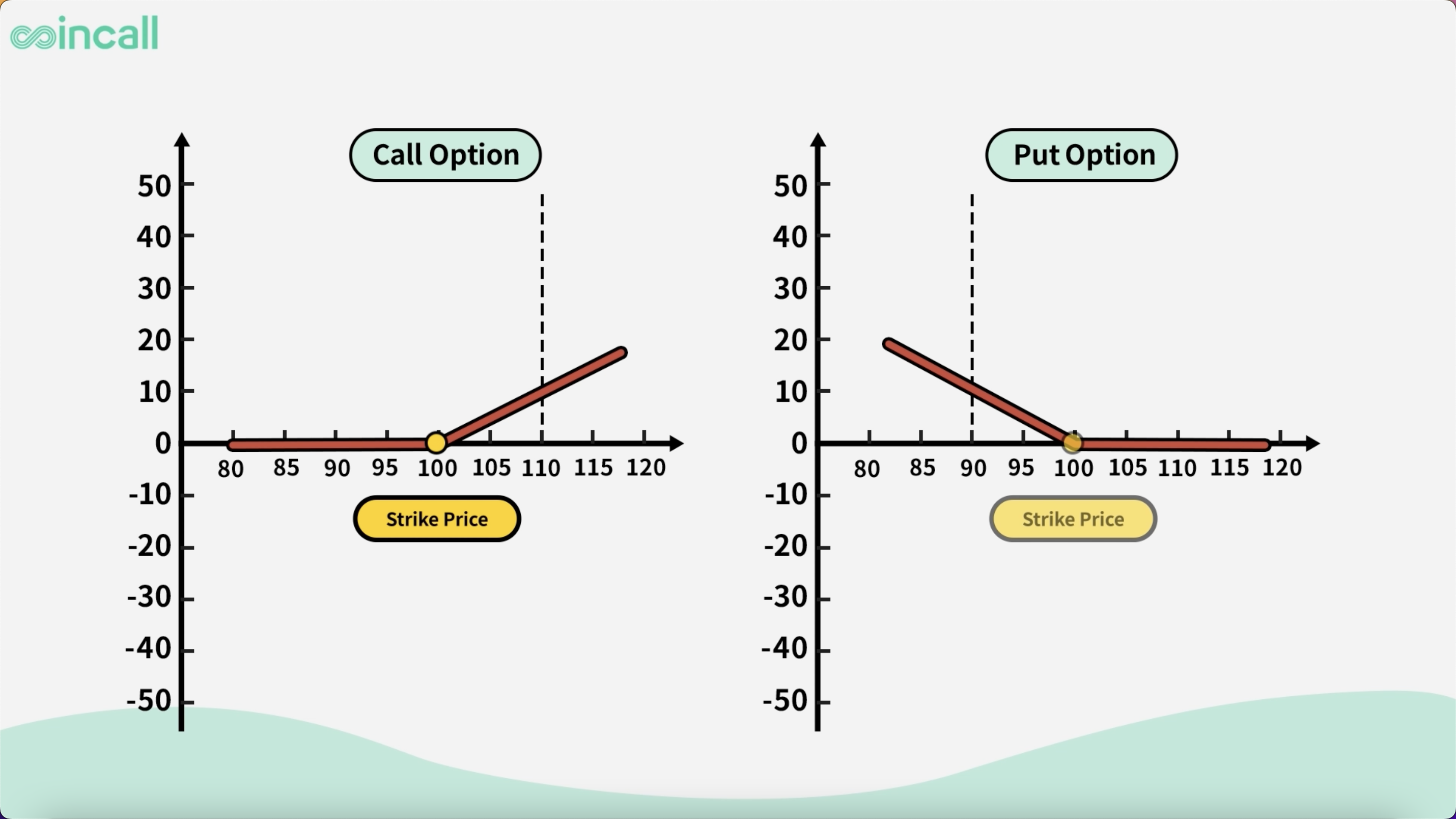 coincall

Call Option

50
40
30
20
10
0
-10
-20
-30
-40
-50

80 85 90 95 100 105 110 115 120

Strike Price

Put Option

50
40
30
20
10
0
-10
-20
-30
-40
-50

80 85 90 95 100 105 110 115 120

Strike Price